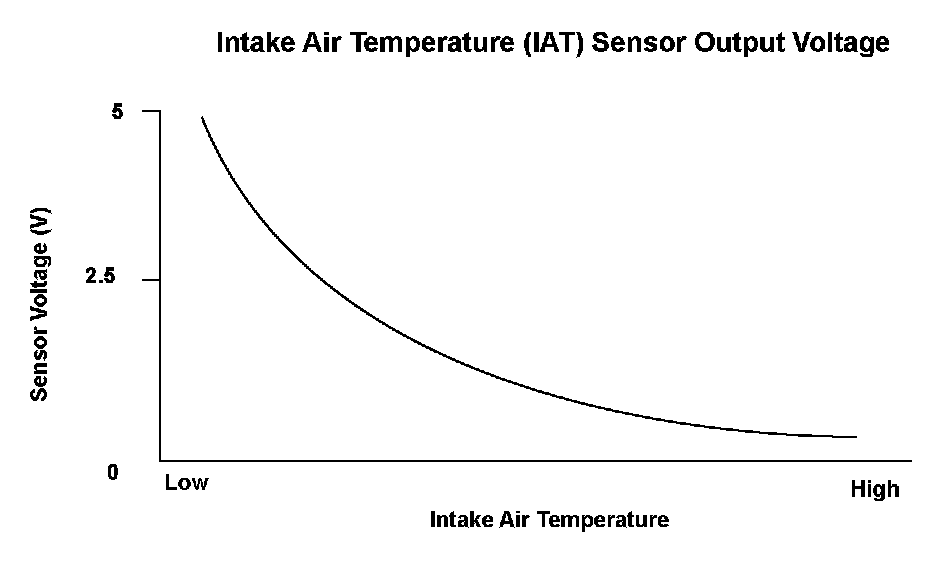 Intake Air Temperature (IAT) Sensor Output Voltage

Sensor Voltage (V)

5

2.5

0

Low

High

Intake Air Temperature